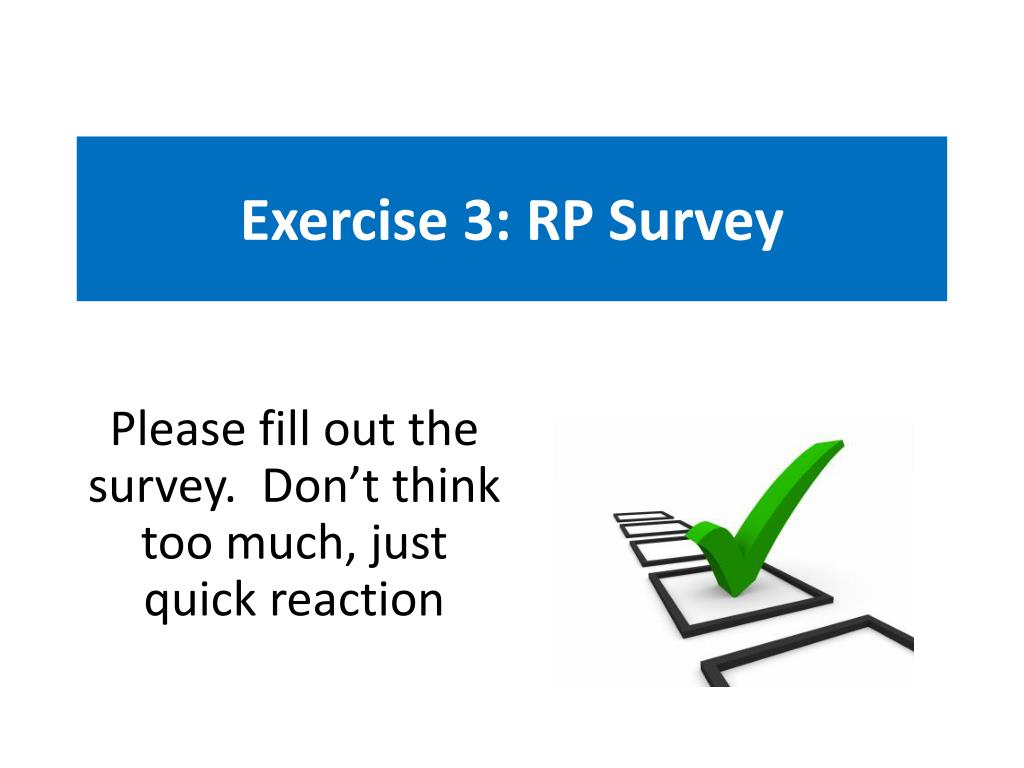 Exercise 3: RP Survey

Please fill out the survey. Don’t think too much, just quick reaction